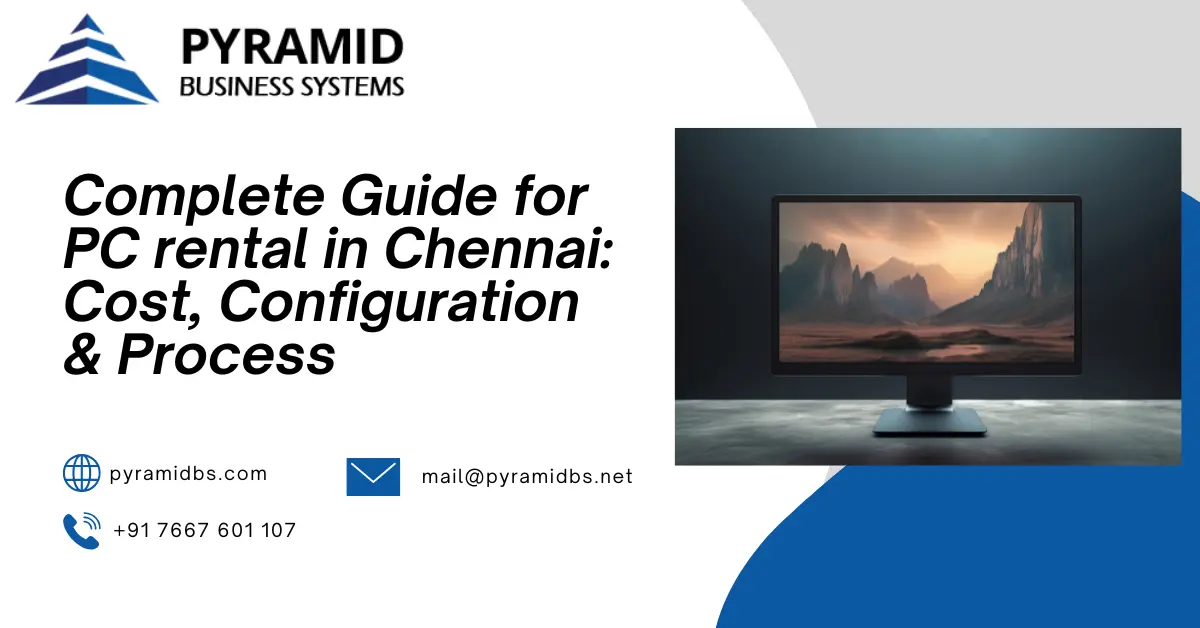 PYRAMID
BUSINESS SYSTEMS

Complete Guide for PC rental in Chennai: Cost, Configuration & Process

pyramidbs.com

mail@pyramidbs.net

+91 7667 601 107